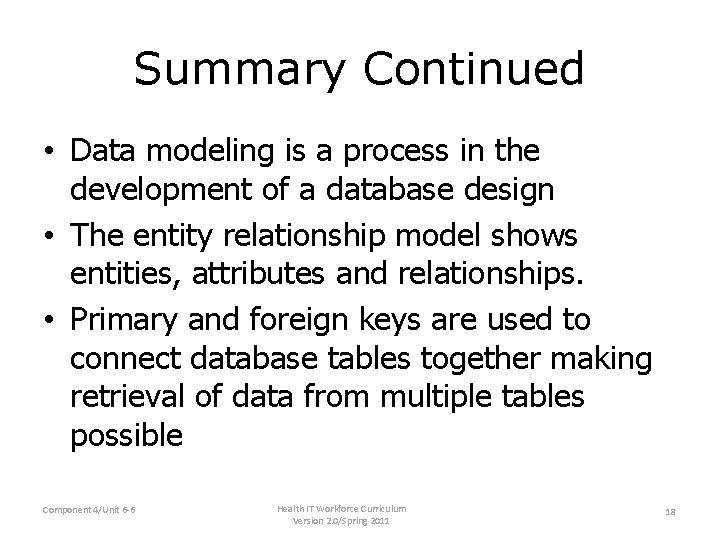 Summary Continued

• Data modeling is a process in the development of a database design
• The entity relationship model shows entities, attributes and relationships.
• Primary and foreign keys are used to connect database tables together making retrieval of data from multiple tables possible

Component 4/Unit 6-6

Health IT Workforce Curriculum Version 2.0/Spring 2011

18